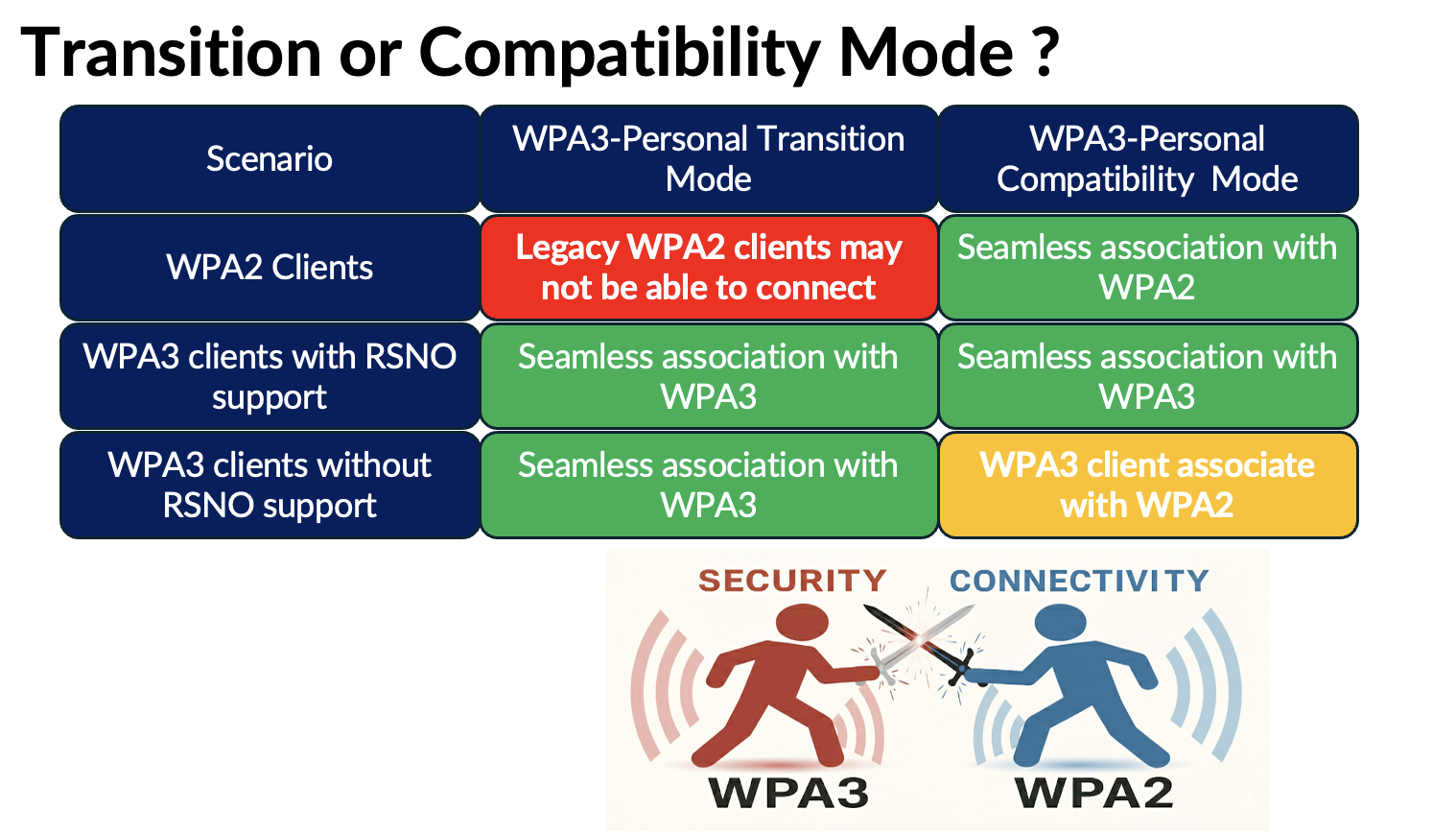 Transition or Compatibility Mode ?

| Scenario | WPA3-Personal Transition Mode | WPA3-Personal Compatibility Mode |
|---|---|---|
| WPA2 Clients | Legacy WPA2 clients may not be able to connect | Seamless association with WPA2 |
| WPA3 clients with RSNO support | Seamless association with WPA3 | Seamless association with WPA3 |
| WPA3 clients without RSNO support | Seamless association with WPA3 | WPA3 client associate with WPA2 |

SECURITY
CONNECTIVITY
WPA3
WPA2